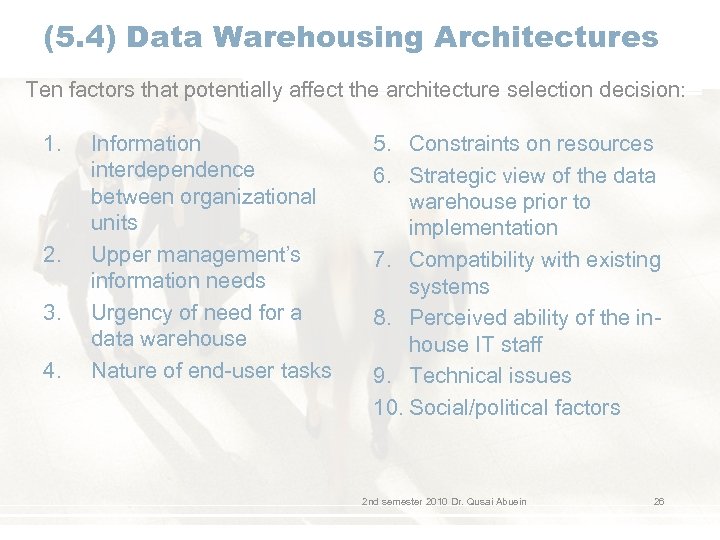 (5.4) Data Warehousing Architectures

Ten factors that potentially affect the architecture selection decision:

1. Information interdependence between organizational units
2. Upper management's information needs
3. Urgency of need for a data warehouse
4. Nature of end-user tasks

5. Constraints on resources
6. Strategic view of the data warehouse prior to implementation
7. Compatibility with existing systems
8. Perceived ability of the in-house IT staff
9. Technical issues
10. Social/political factors

2nd semester 2010 Dr. Qusai Abuein 26